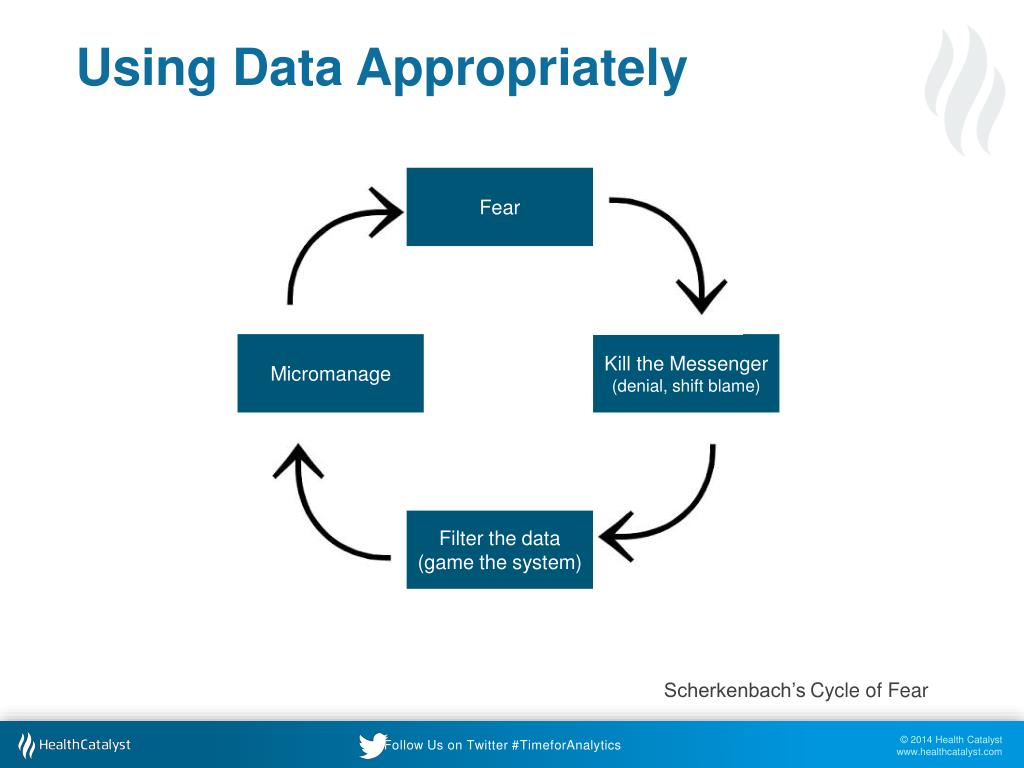 Using Data Appropriately

Fear

Kill the Messenger
(denial, shift blame)

Filter the data
(game the system)

Micromanage

Scherkenbach's Cycle of Fear

HealthCatalyst

Follow Us on Twitter #TimeforAnalytics

© 2014 Health Catalyst
www.healthcatalyst.com